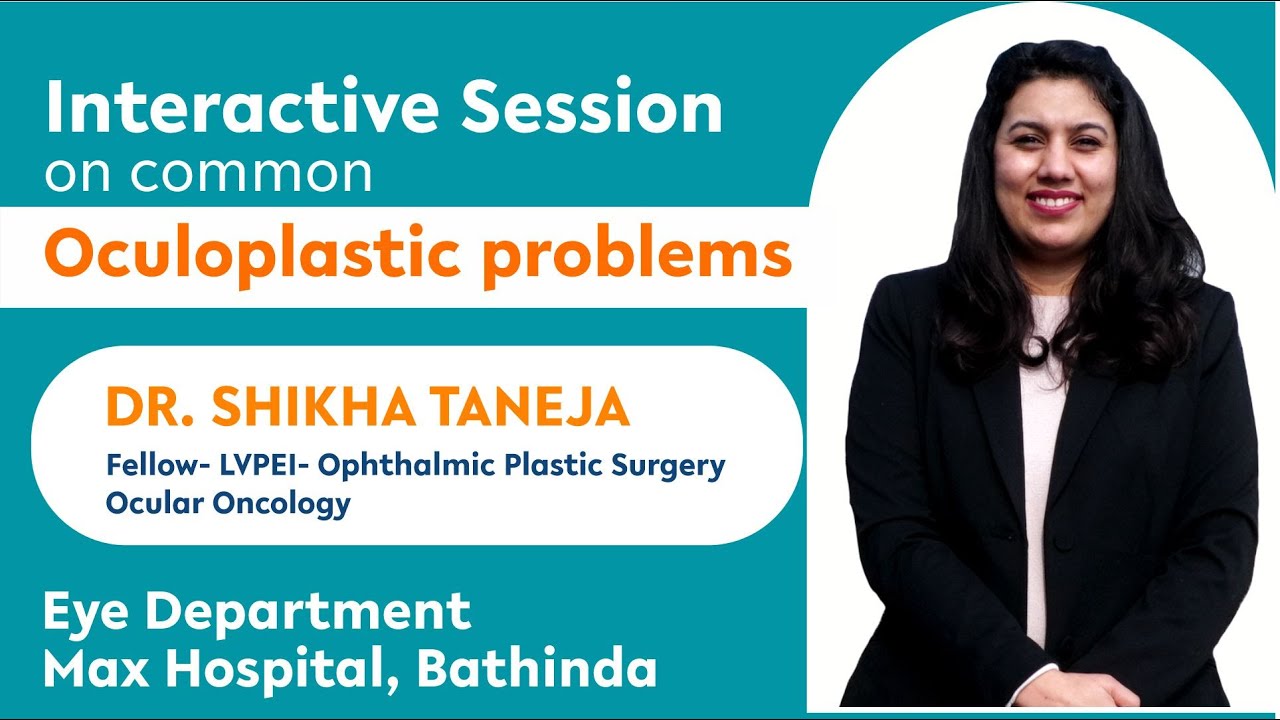 Interactive Session
on common
Oculoplastic problems

DR. SHIKHA TANEJA
Fellow- LVPEI- Ophthalmic Plastic Surgery
Ocular Oncology

Eye Department
Max Hospital, Bathinda